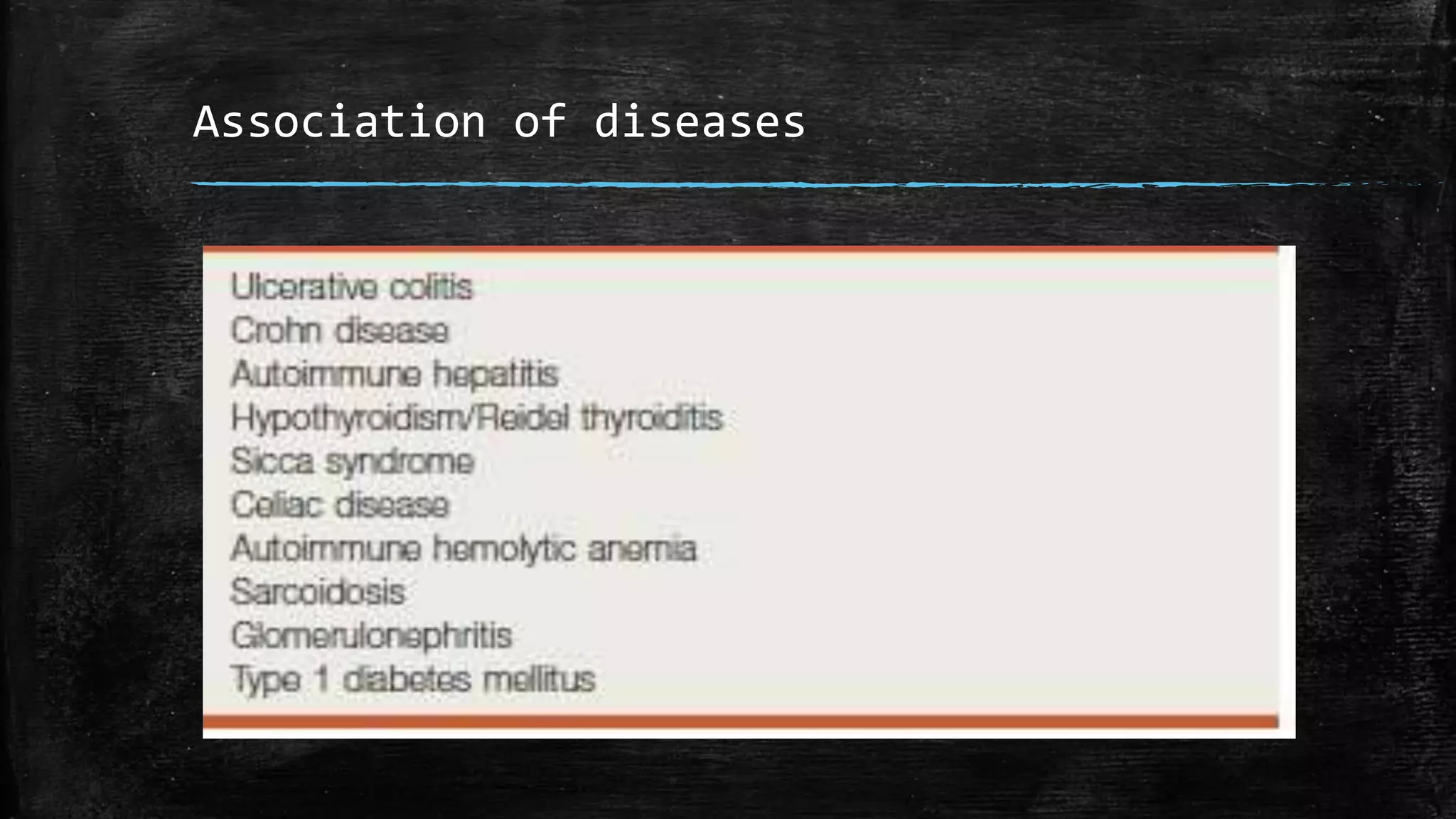 Association of diseases

Ulcerative colitis
Crohn disease
Autoimmune hepatitis
Hypothyroidism/Reidel thyroiditis
Sicca syndrome
Celiac disease
Autoimmune hemolytic anemia
Sarcoidosis
Glomerulonephritis
Type 1 diabetes mellitus